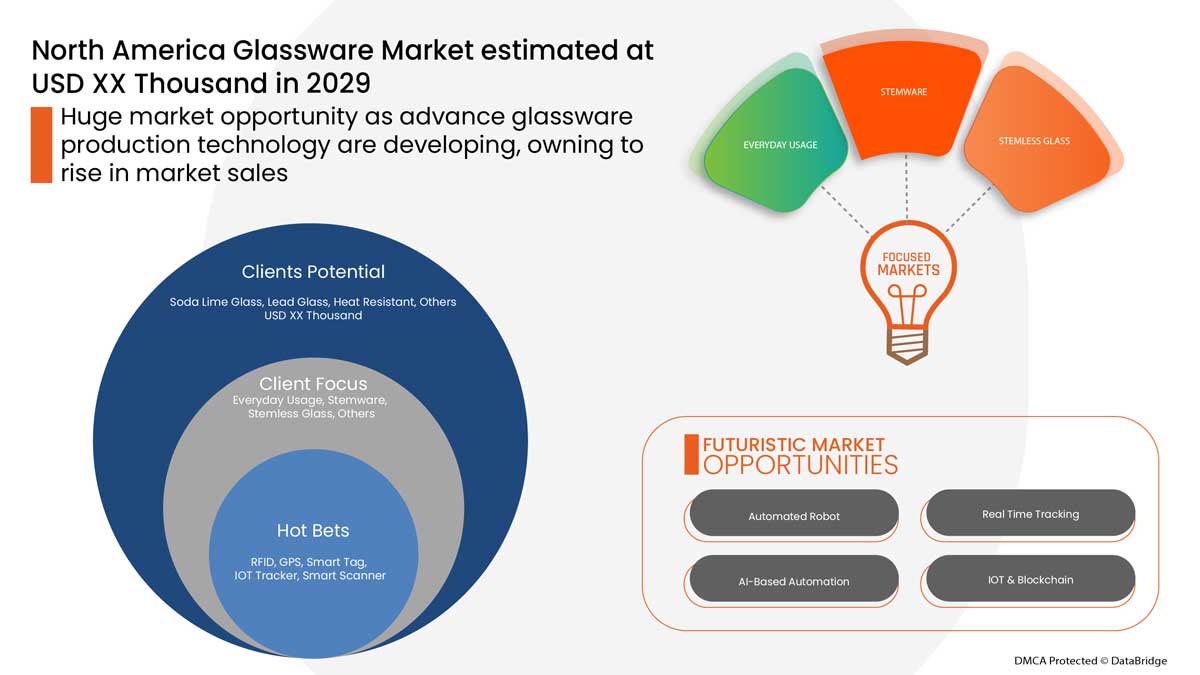 North America Glassware Market estimated at USD XX Thousand in 2029

Huge market opportunity as advance glassware production technology are developing, owning to rise in market sales

EVERYDAY USAGE
STEMWARE
STEMLESS GLASS

FOCUSED MARKETS

Clients Potential
Soda Lime Glass, Lead Glass, Heat Resistant, Others
USD XX Thousand

Client Focus
Everyday Usage, Stemware, Stemless Glass, Others

Hot Bets
RFID, GPS, Smart Tag, IOT Tracker, Smart Scanner

FUTURISTIC MARKET OPPORTUNITIES

Automated Robot
Real Time Tracking
AI-Based Automation
IOT & Blockchain

DMCA Protected © DataBridge